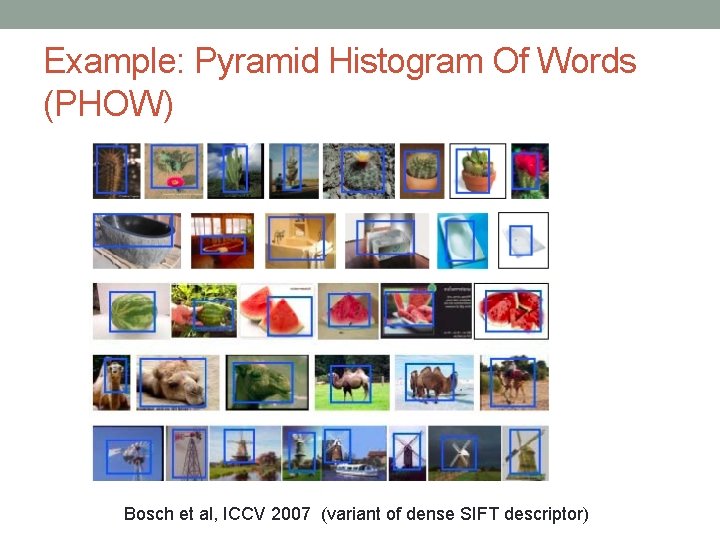 Example: Pyramid Histogram Of Words (PHOW)

Bosch et al, ICCV 2007 (variant of dense SIFT descriptor)